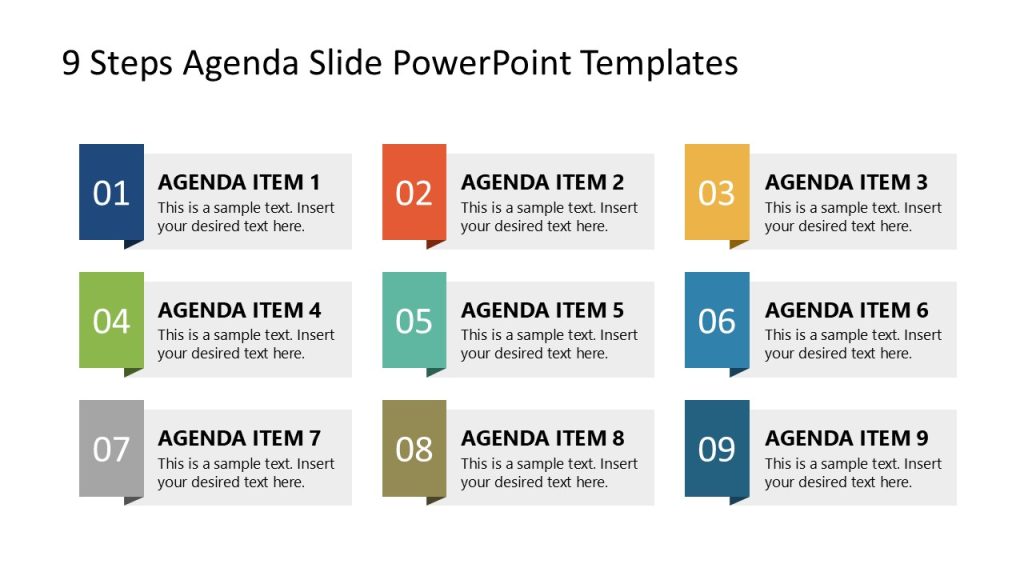 9 Steps Agenda Slide PowerPoint Templates

01
AGENDA ITEM 1
This is a sample text. Insert your desired text here.

02
AGENDA ITEM 2
This is a sample text. Insert your desired text here.

03
AGENDA ITEM 3
This is a sample text. Insert your desired text here.

04
AGENDA ITEM 4
This is a sample text. Insert your desired text here.

05
AGENDA ITEM 5
This is a sample text. Insert your desired text here.

06
AGENDA ITEM 6
This is a sample text. Insert your desired text here.

07
AGENDA ITEM 7
This is a sample text. Insert your desired text here.

08
AGENDA ITEM 8
This is a sample text. Insert your desired text here.

09
AGENDA ITEM 9
This is a sample text. Insert your desired text here.